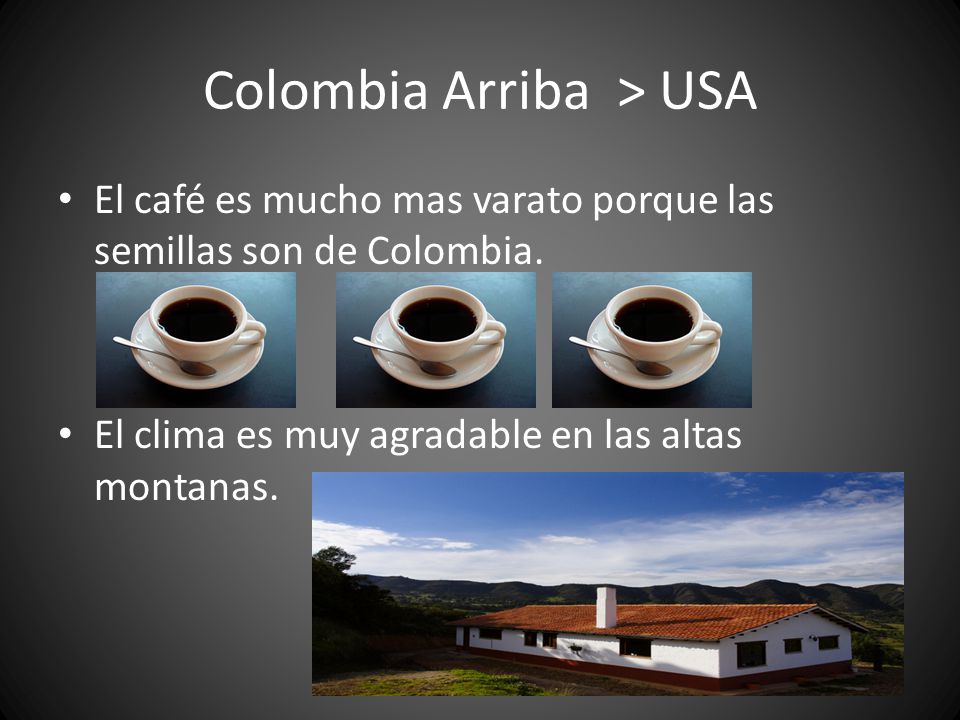 Colombia Arriba > USA

• El café es mucho mas varato porque las semillas son de Colombia.

• El clima es muy agradable en las altas montanas.